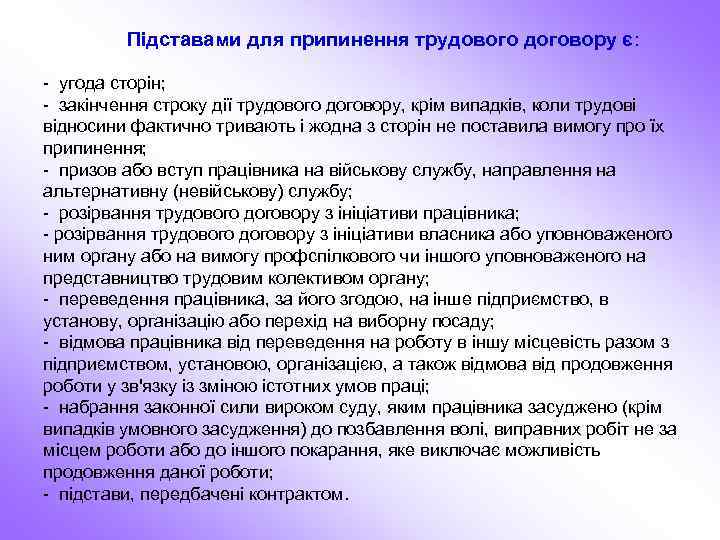 Підставами для припинення трудового договору є:

- угода сторін;
- закінчення строку дії трудового договору, крім випадків, коли трудові відносини фактично тривають і жодна з сторін не поставила вимогу про їх припинення;
- призов або вступ працівника на військову службу, направлення на альтернативну (невійськову) службу;
- розірвання трудового договору з ініціативи працівника;
- розірвання трудового договору з ініціативи власника або уповноваженого ним органу або на вимогу профспілкового чи іншого уповноваженого на представництво трудовим колективом органу;
- переведення працівника, за його згодою, на інше підприємство, в установу, організацію або перехід на виборну посаду;
- відмова працівника від переведення на роботу в іншу місцевість разом з підприємством, установою, організацією, а також відмова від продовження роботи у зв'язку із зміною істотних умов праці;
- набрання законної сили вироком суду, яким працівника засуджено (крім випадків умовного засудження) до позбавлення волі, виправних робіт не за місцем роботи або до іншого покарання, яке виключає можливість продовження даної роботи;
- підстави, передбачені контрактом.